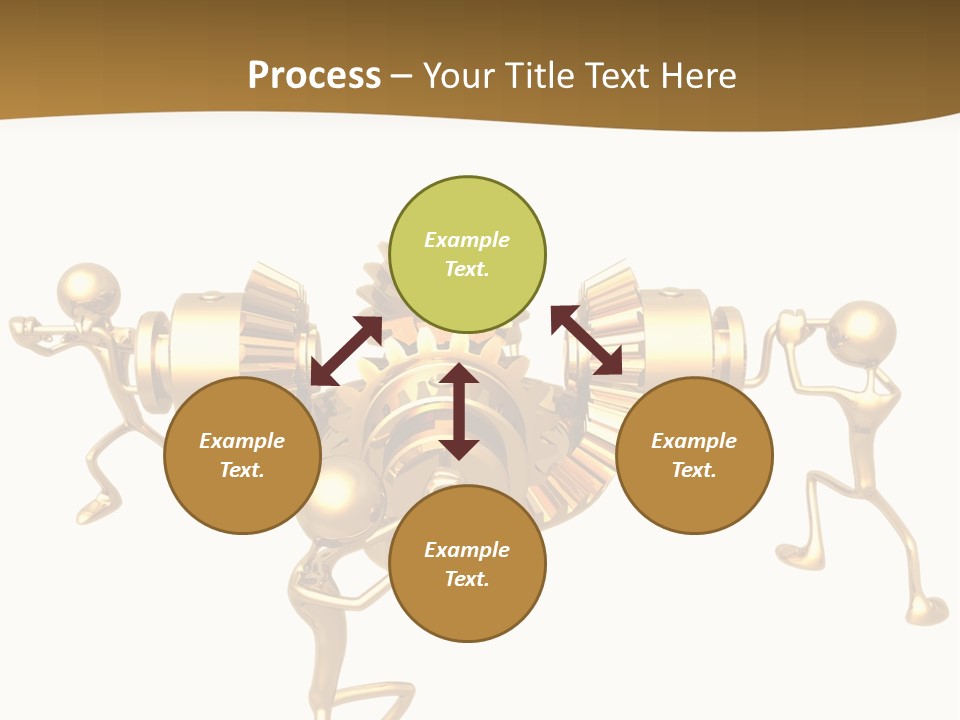 Process – Your Title Text Here

Example Text.

Example Text.

Example Text.

Example Text.